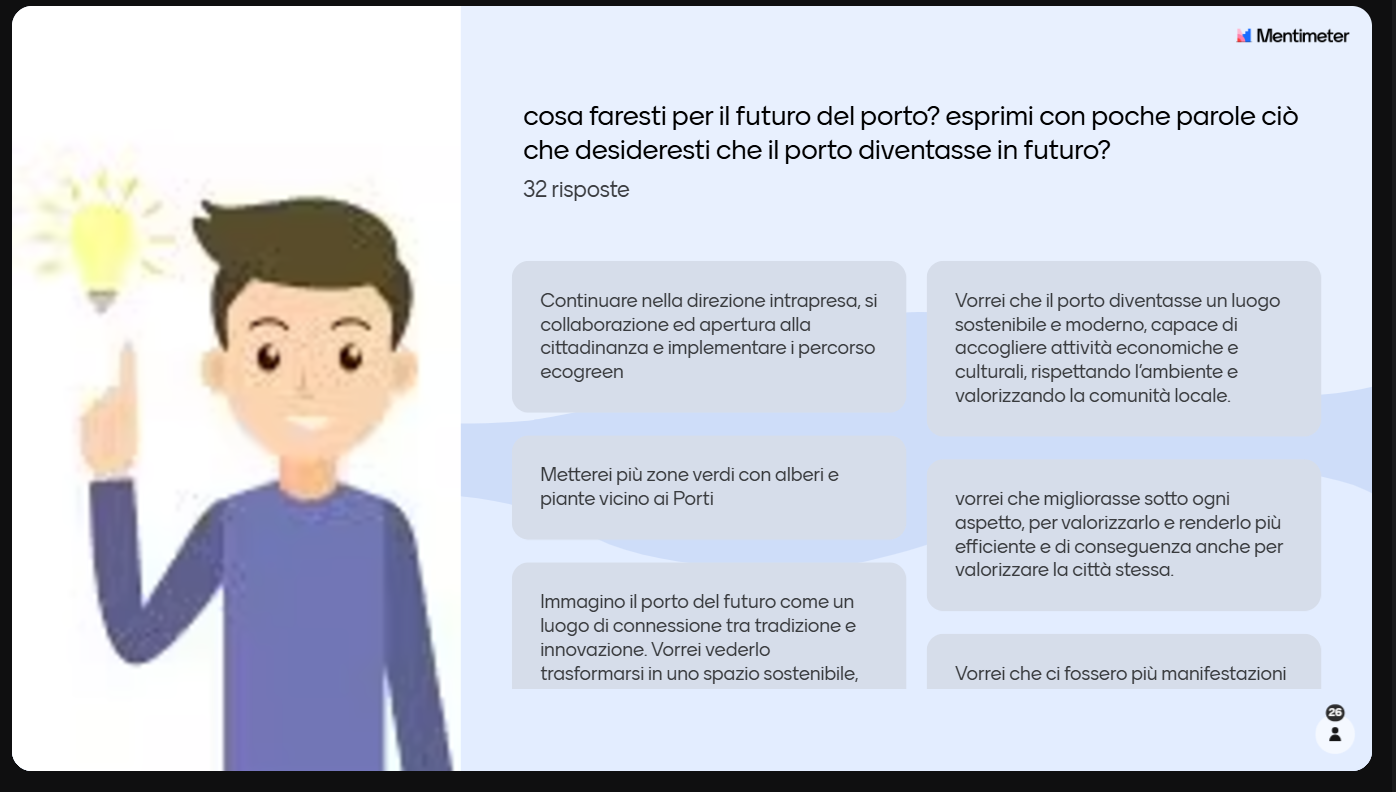 Mentimeter

cosa faresti per il futuro del porto? esprimi con poche parole ciò che desideresti che il porto diventasse in futuro?

32 risposte

Continuare nella direzione intrapresa, si collaborazione ed apertura alla cittadinanza e implementare i percorso ecogreen

Metterei più zone verdi con alberi e piante vicino ai Porti

Immagino il porto del futuro come un luogo di connessione tra tradizione e innovazione. Vorrei vederlo trasformarsi in uno spazio sostenibile,

Vorrei che il porto diventasse un luogo sostenibile e moderno, capace di accogliere attività economiche e culturali, rispettando l'ambiente e valorizzando la comunità locale.

vorrei che migliorasse sotto ogni aspetto, per valorizzarlo e renderlo più efficiente e di conseguenza anche per valorizzare la città stessa.

Vorrei che ci fossero più manifestazioni

26